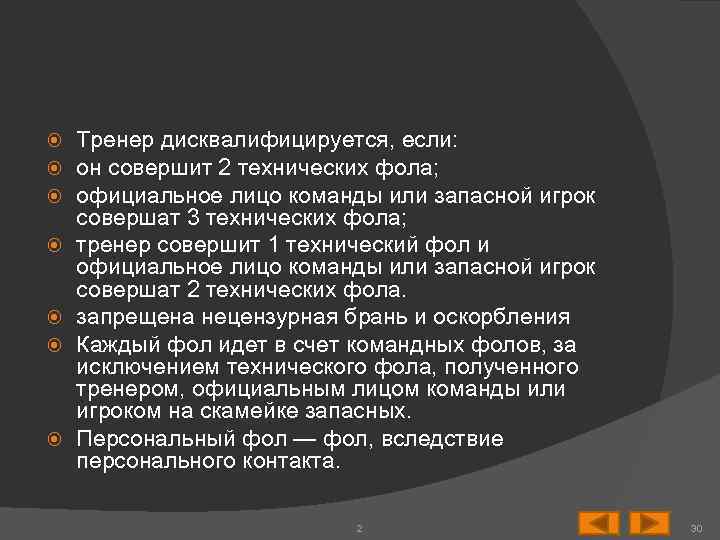 Тренер дисквалифицируется, если:

он совершит 2 технических фола;

официальное лицо команды или запасной игрок совершат 3 технических фола;

тренер совершит 1 технический фол и официальное лицо команды или запасной игрок совершат 2 технических фола.

запрещена нецензурная брань и оскорбления

Каждый фол идет в счет командных фолов, за исключением технического фола, полученного тренером, официальным лицом команды или игроком на скамейке запасных.

Персональный фол — фол, вследствие персонального контакта.

2

30